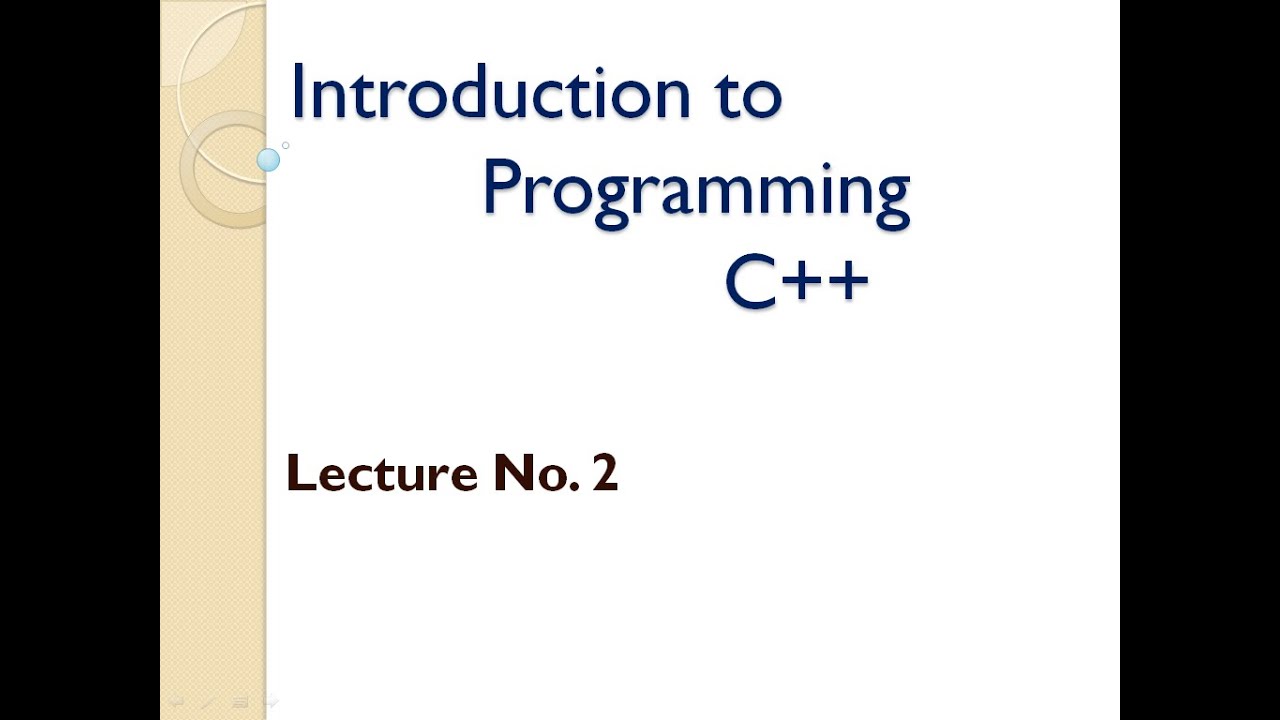 Introduction to
Programming
C++

Lecture No. 2